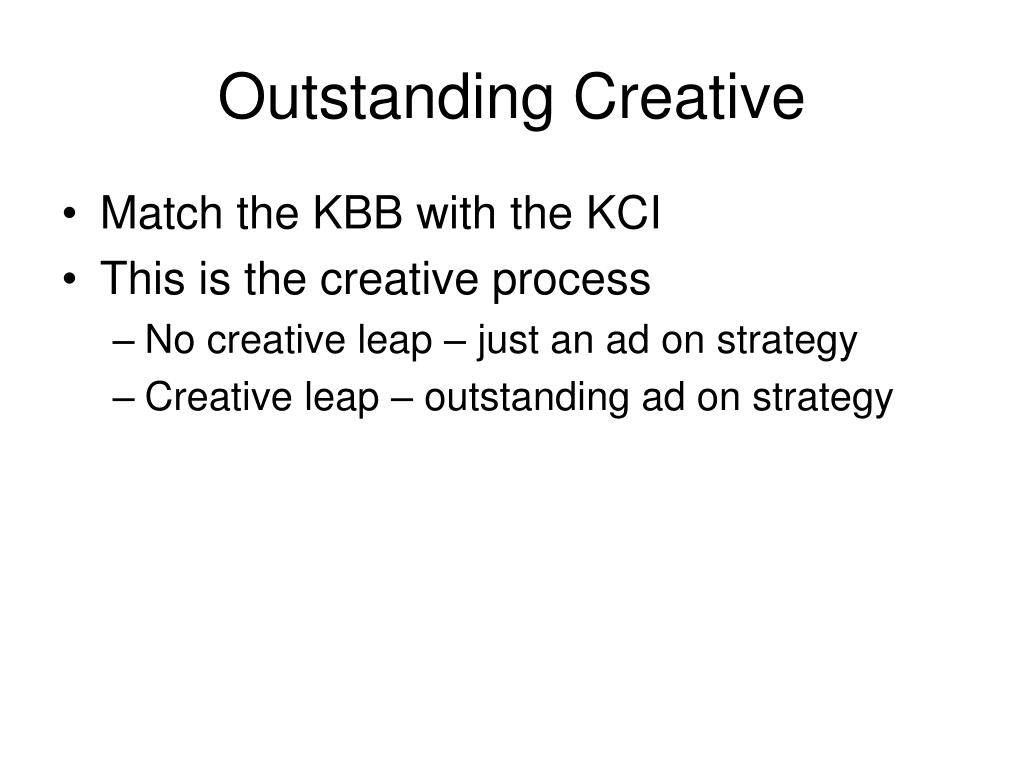 Outstanding Creative

• Match the KBB with the KCI
• This is the creative process
– No creative leap – just an ad on strategy
– Creative leap – outstanding ad on strategy